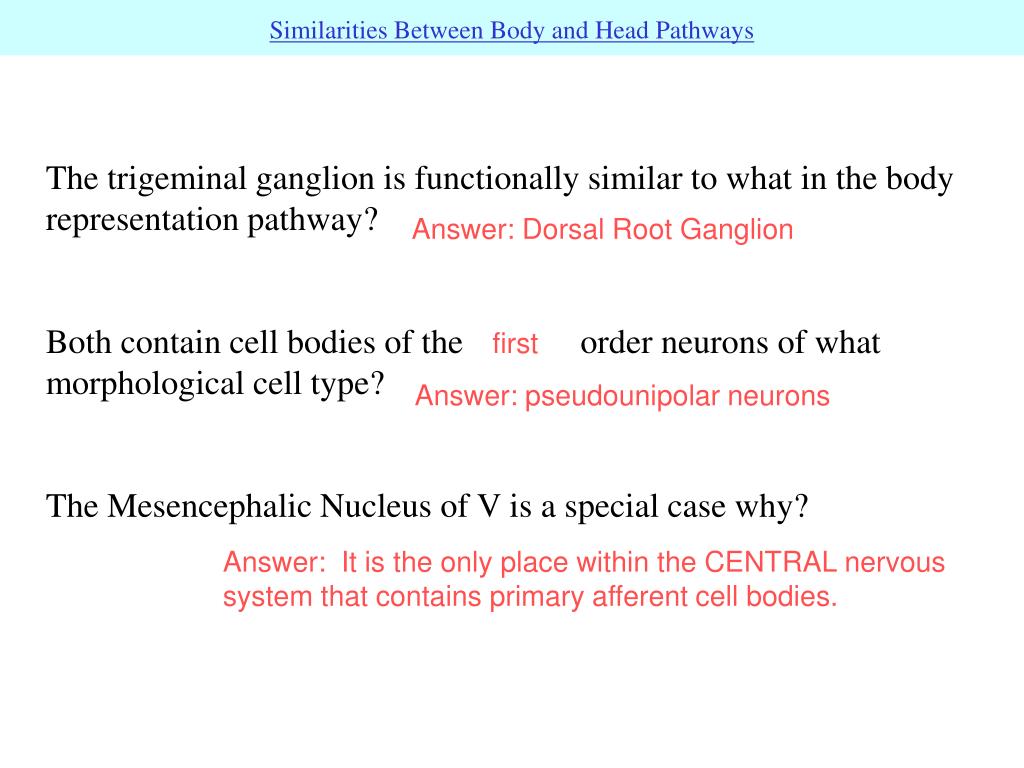 Similarities Between Body and Head Pathways

The trigeminal ganglion is functionally similar to what in the body representation pathway? Answer: Dorsal Root Ganglion

Both contain cell bodies of the first order neurons of what morphological cell type? Answer: pseudounipolar neurons

The Mesencephalic Nucleus of V is a special case why?

Answer: It is the only place within the CENTRAL nervous system that contains primary afferent cell bodies.